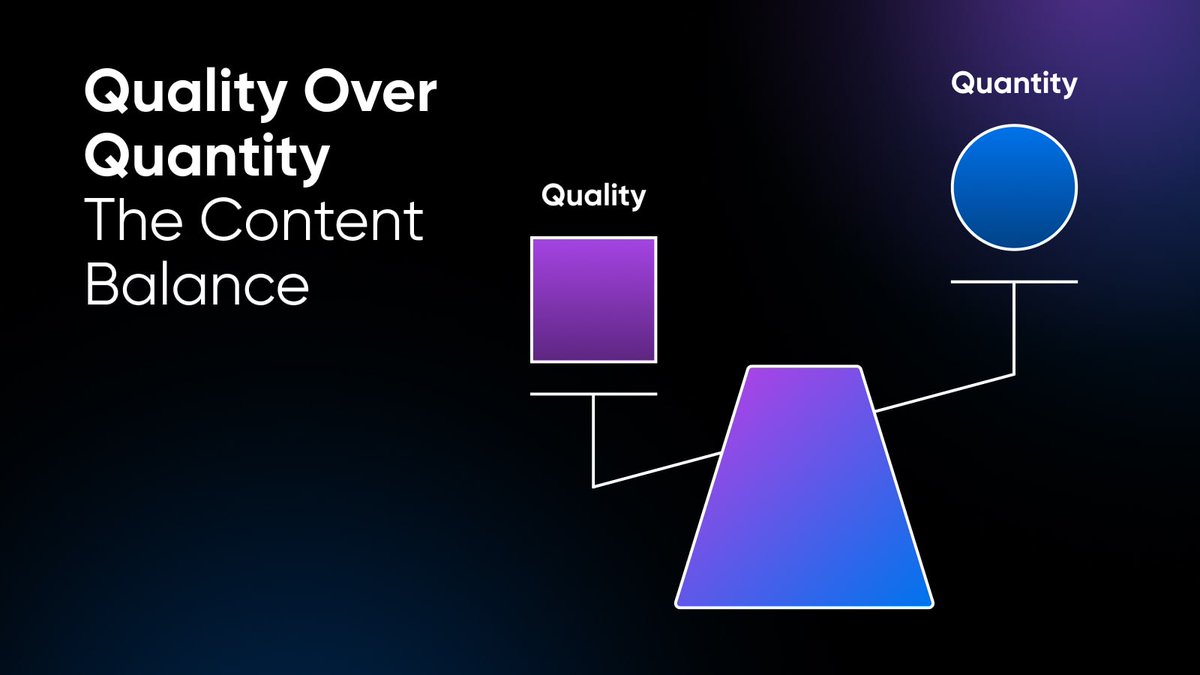 Quality Over Quantity
The Content Balance

Quality

Quantity